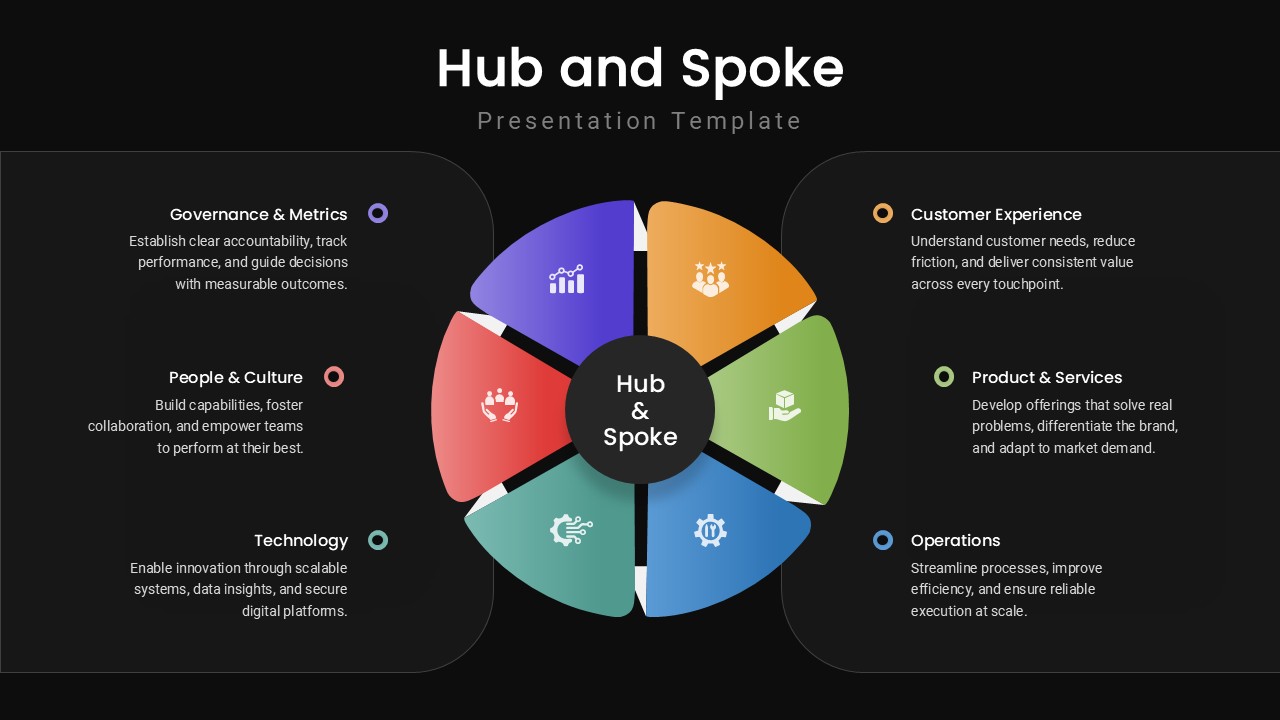 Hub and Spoke

Presentation Template

Governance & Metrics

Establish clear accountability, track performance, and guide decisions with measurable outcomes.

People & Culture

Build capabilities, foster collaboration, and empower teams to perform at their best.

Technology

Enable innovation through scalable systems, data insights, and secure digital platforms.

Hub & Spoke

Customer Experience

Understand customer needs, reduce friction, and deliver consistent value across every touchpoint.

Product & Services

Develop offerings that solve real problems, differentiate the brand, and adapt to market demand.

Operations

Streamline processes, improve efficiency, and ensure reliable execution at scale.